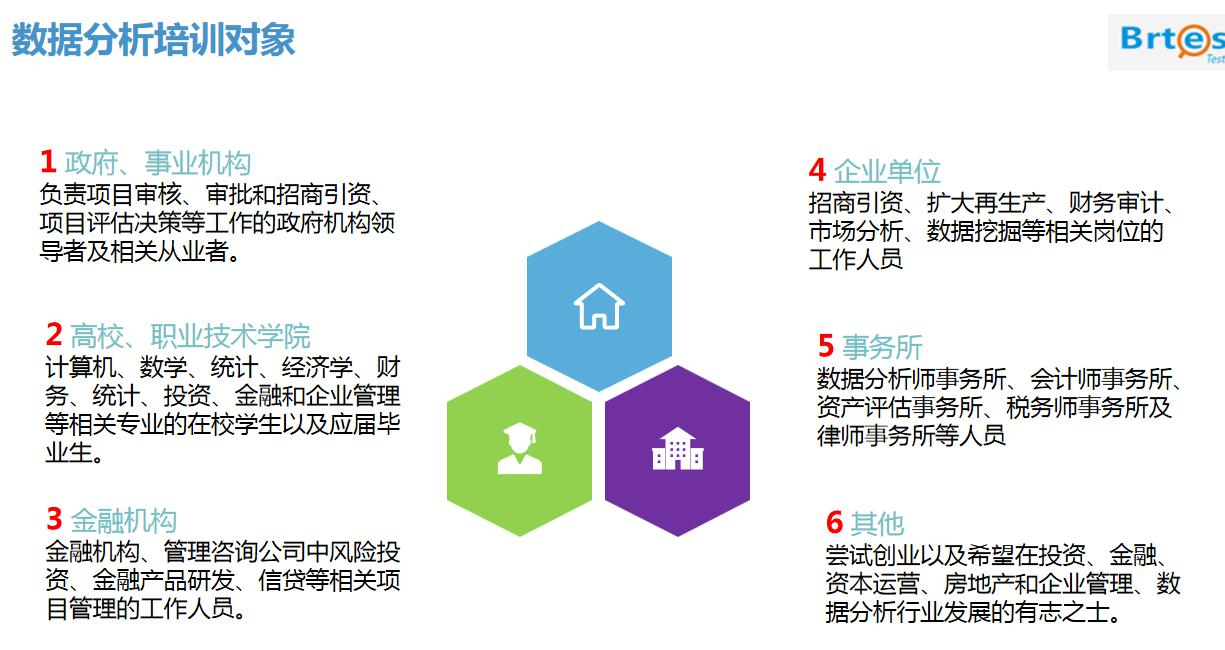 数据分析培训对象

Brtes
Test

1 政府、事业机构
负责项目审核、审批和招商引资、项目评估决策等工作的政府机构领导者及相关从业者。

2 高校、职业技术学院
计算机、数学、统计、经济学、财务、统计、投资、金融和企业管理等相关专业的在校学生以及应届毕业生。

3 金融机构
金融机构、管理咨询公司中风险投资、金融产品研发、信贷等相关项目管理的工作人员。

4 企业单位
招商引资、扩大再生产、财务审计、市场分析、数据挖掘等相关岗位的工作人员

5 事务所
数据分析师事务所、会计师事务所、资产评估事务所、税务师事务所及律师事务所等人员

6 其他
尝试创业以及希望在投资、金融、资本运营、房地产和企业管理、数据分析行业发展的有志之士。